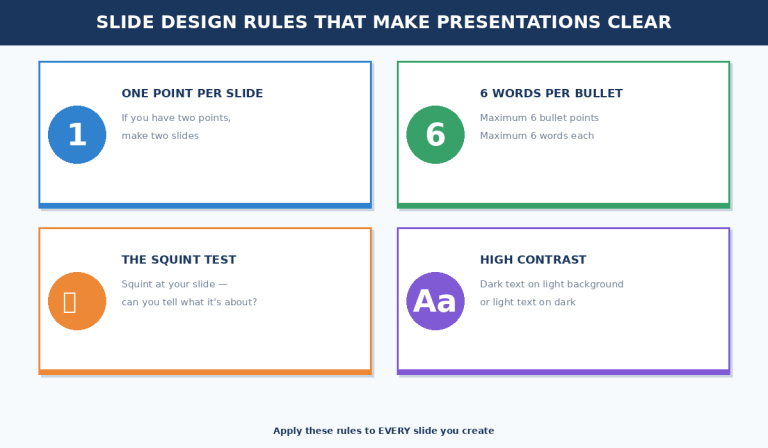 SLIDE DESIGN RULES THAT MAKE PRESENTATIONS CLEAR

1

ONE POINT PER SLIDE

If you have two points, make two slides

6

6 WORDS PER BULLET

Maximum 6 bullet points
Maximum 6 words each

THE SQUINT TEST

Squint at your slide — can you tell what it's about?

Aa

HIGH CONTRAST

Dark text on light background or light text on dark

Apply these rules to EVERY slide you create